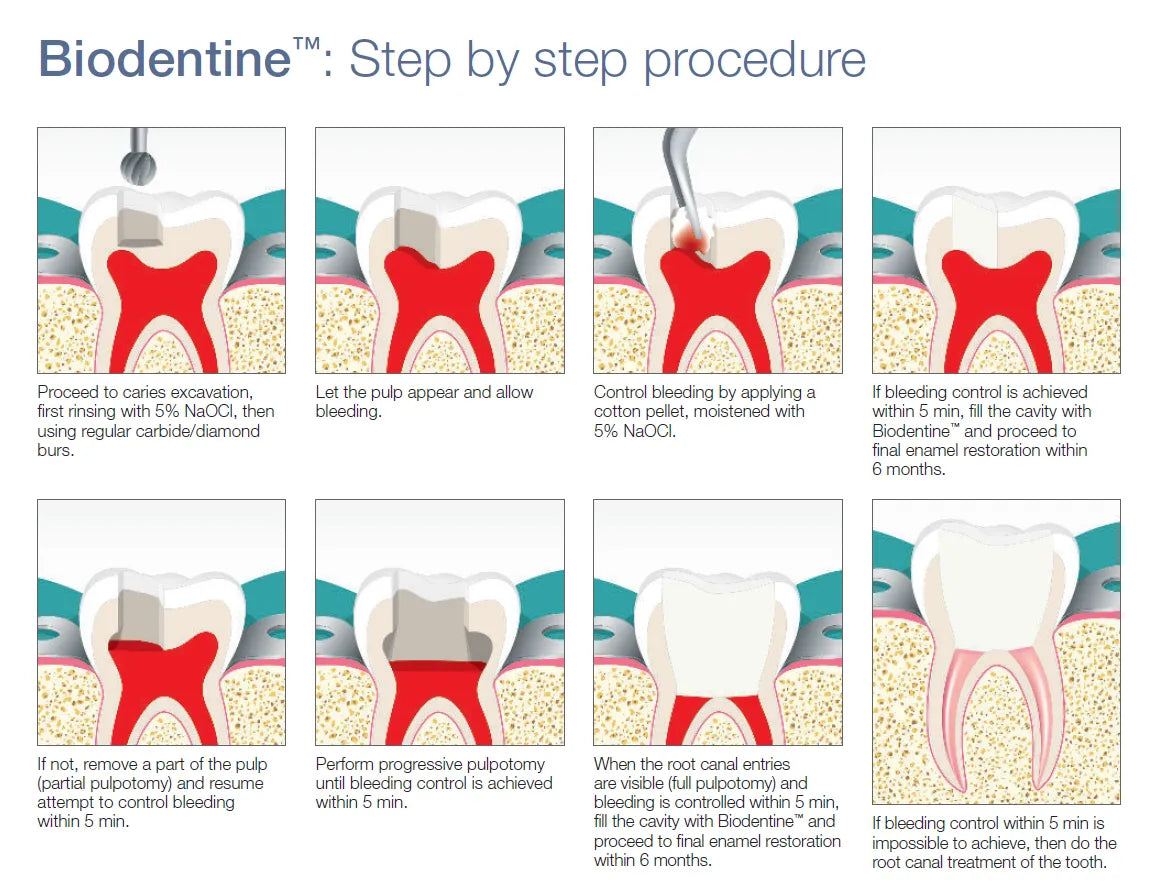 Biodentine™: Step by step procedure

Proceed to caries excavation, first rinsing with 5% NaOCl, then using regular carbide/diamond burs.

Let the pulp appear and allow bleeding.

Control bleeding by applying a cotton pellet, moistened with 5% NaOCl.

If bleeding control is achieved within 5 min, fill the cavity with Biodentine™ and proceed to final enamel restoration within 6 months.

If not, remove a part of the pulp (partial pulpotomy) and resume attempt to control bleeding within 5 min.

Perform progressive pulpotomy until bleeding control is achieved within 5 min.

When the root canal entries are visible (full pulpotomy) and bleeding is controlled within 5 min, fill the cavity with Biodentine™ and proceed to final enamel restoration within 6 months.

If bleeding control within 5 min is impossible to achieve, then do the root canal treatment of the tooth.